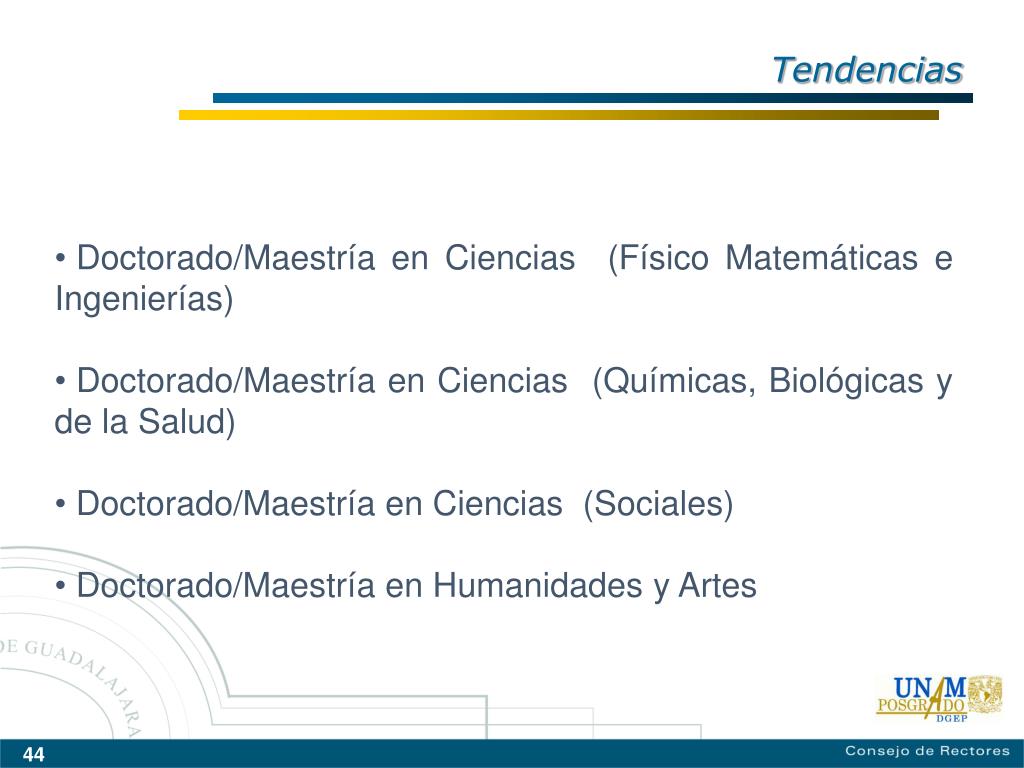 Tendencias

• Doctorado/Maestría en Ciencias (Físico Matemáticas e Ingenierías)

• Doctorado/Maestría en Ciencias (Químicas, Biológicas y de la Salud)

• Doctorado/Maestría en Ciencias (Sociales)

• Doctorado/Maestría en Humanidades y Artes

DE GUADALAJARA

UNAM POSGRADO DGEP

44

Consejo de Rectores